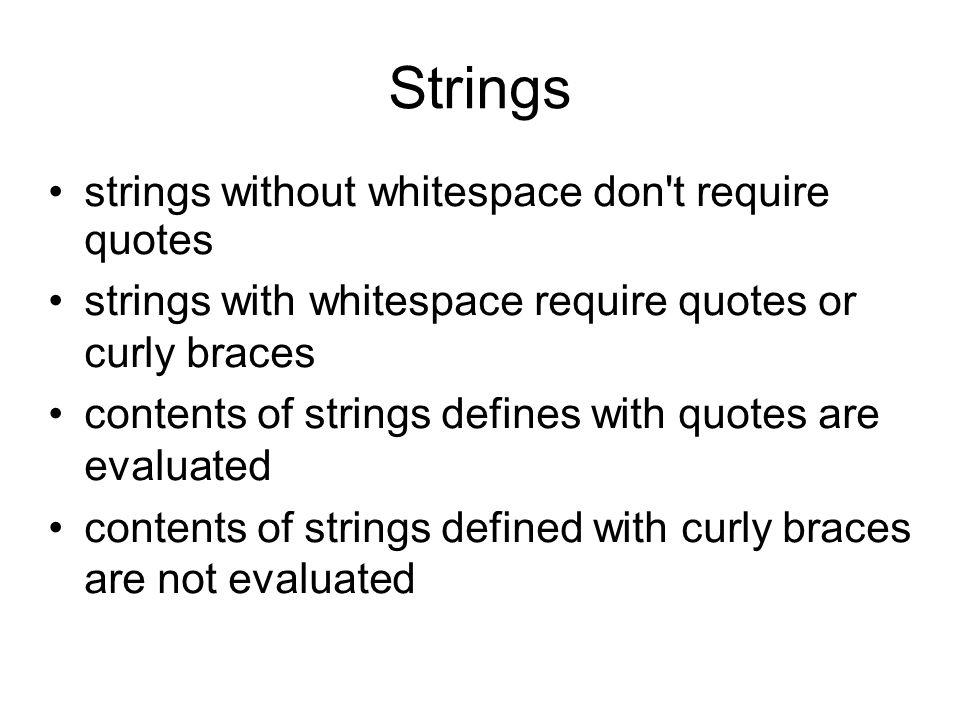 Strings

• strings without whitespace don't require quotes
• strings with whitespace require quotes or curly braces
• contents of strings defines with quotes are evaluated
• contents of strings defined with curly braces are not evaluated